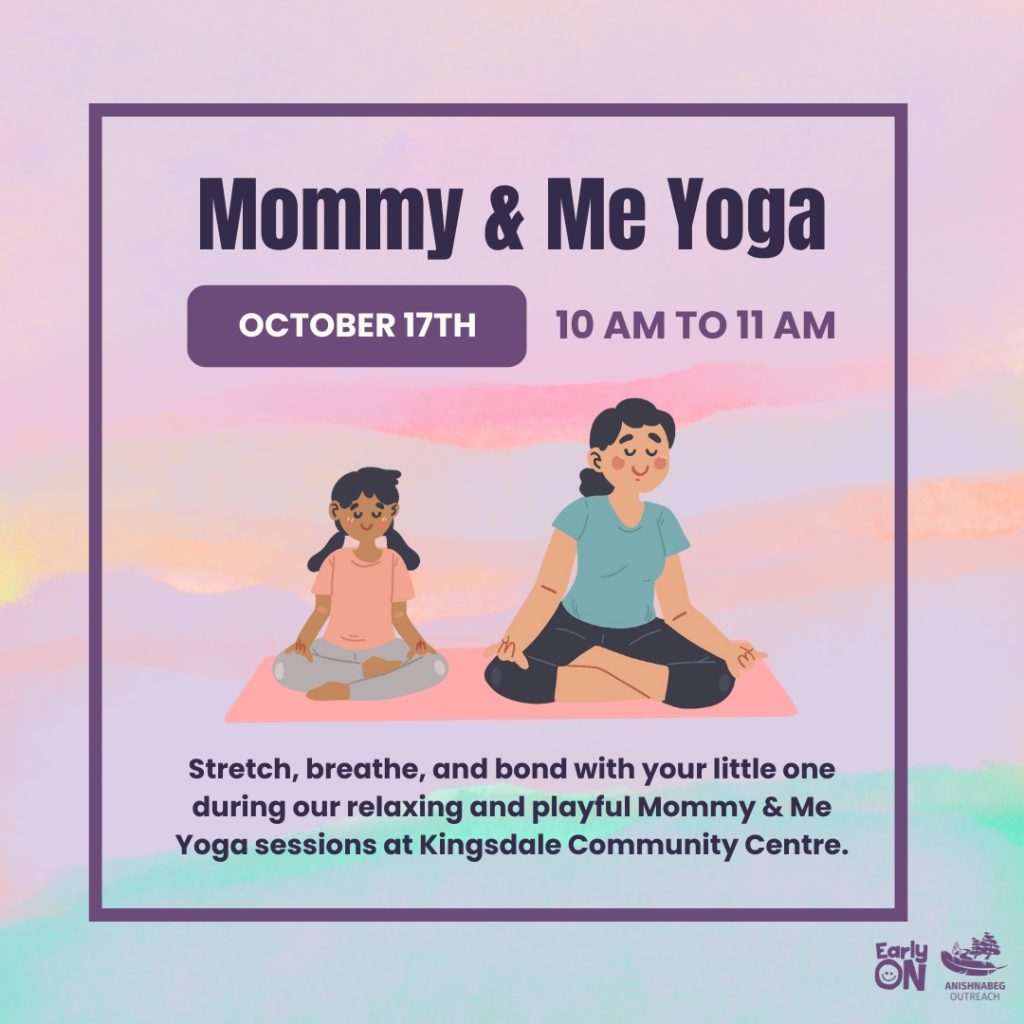 Mommy & Me Yoga

OCTOBER 17TH

10 AM TO 11 AM

Stretch, breathe, and bond with your little one during our relaxing and playful Mommy & Me Yoga sessions at Kingsdale Community Centre.

Early ON

ANISHNABEG OUTREACH